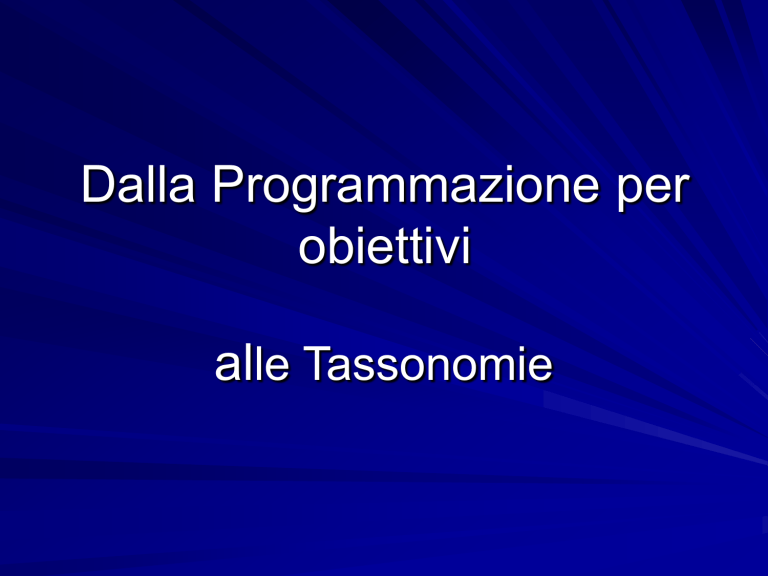 Dalla Programmazione per obiettivi

alle Tassonomie